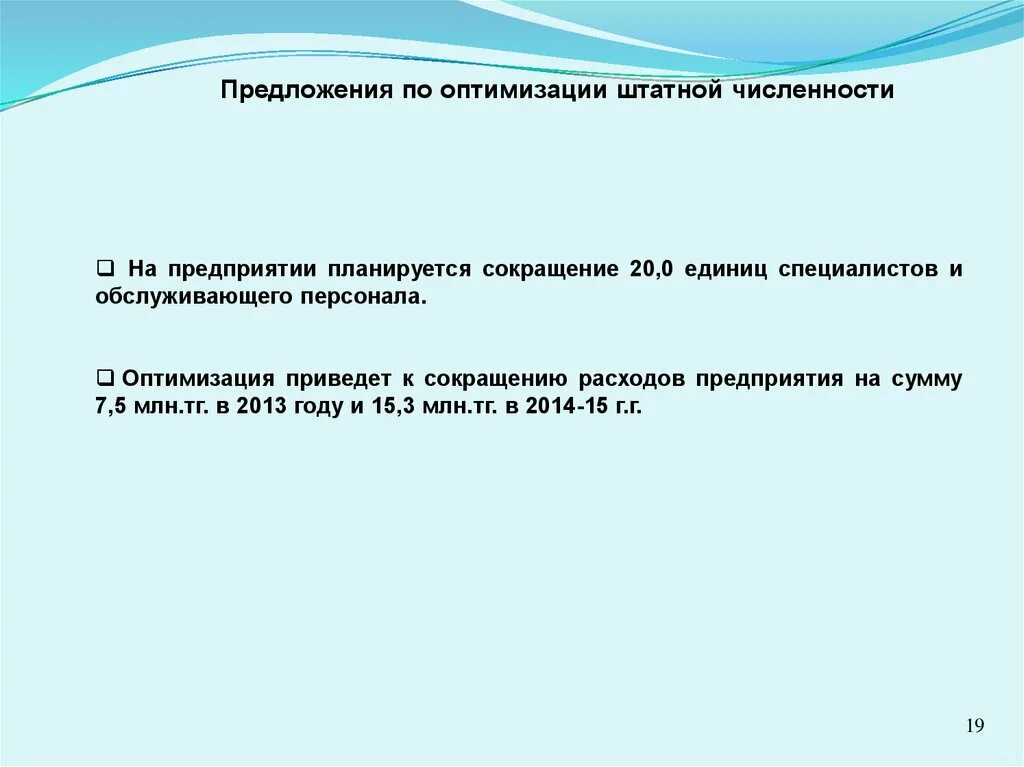 Предложения по оптимизации штатной численности

❑ На предприятии планируется сокращение 20,0 единиц специалистов и обслуживающего персонала.

❑ Оптимизация приведет к сокращению расходов предприятия на сумму 7,5 млн.тг. в 2013 году и 15,3 млн.тг. в 2014-15 г.г.

19